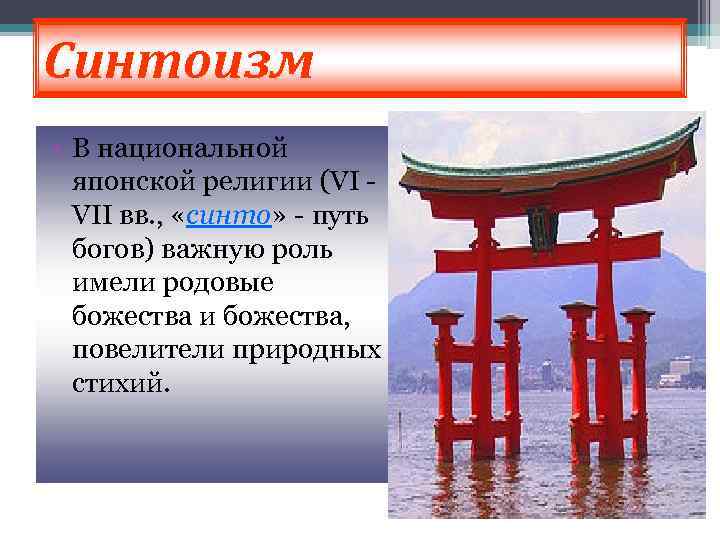 Синтоизм

В национальной японской религии (VI - VII вв., «синто» - путь богов) важную роль имели родовые божества и божества, повелители природных стихий.